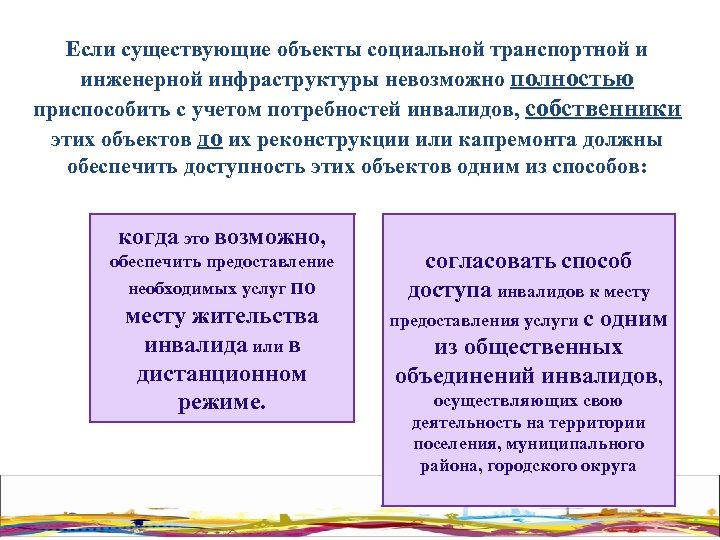 Если существующие объекты социальной транспортной и инженерной инфраструктуры невозможно полностью приспособить с учетом потребностей инвалидов, собственники этих объектов до их реконструкции или капремонта должны обеспечить доступность этих объектов одним из способов:

когда это возможно, обеспечить предоставление необходимых услуг по месту жительства инвалида или в дистанционном режиме.

согласовать способ доступа инвалидов к месту предоставления услуги с одним из общественных объединений инвалидов, осуществляющих свою деятельность на территории поселения, муниципального района, городского округа